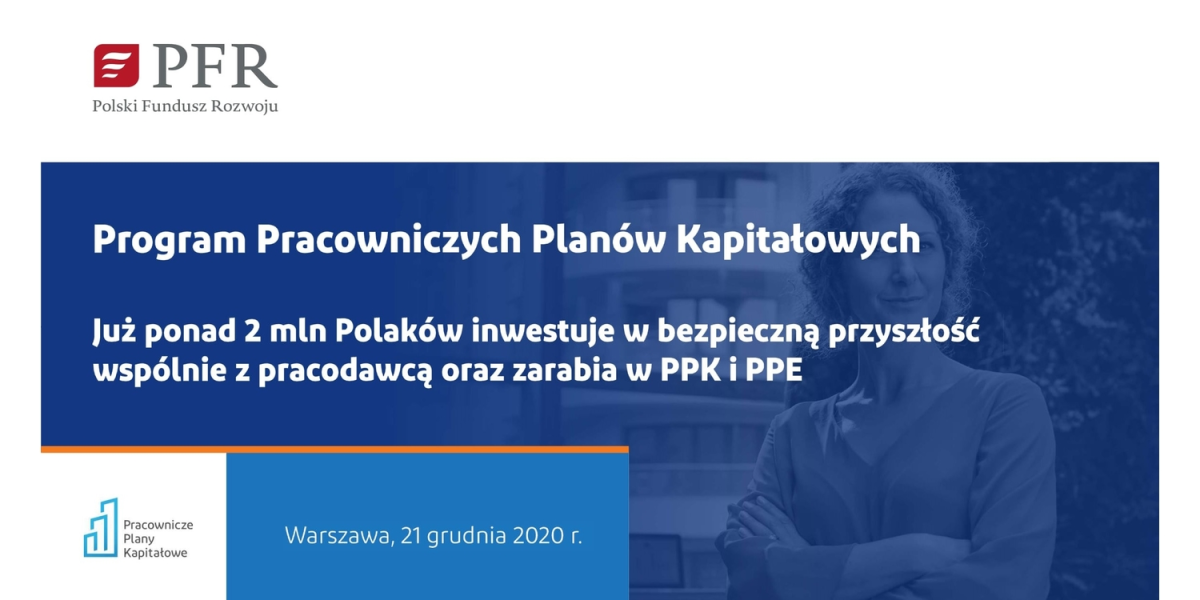 PFR
Polski Fundusz Rozwoju

Program Pracowniczych Planów Kapitałowych

Już ponad 2 mln Polaków inwestuje w bezpieczną przyszłość wspólnie z pracodawcą oraz zarabia w PPK i PPE

Pracownicze Plany Kapitałowe

Warszawa, 21 grudnia 2020 r.